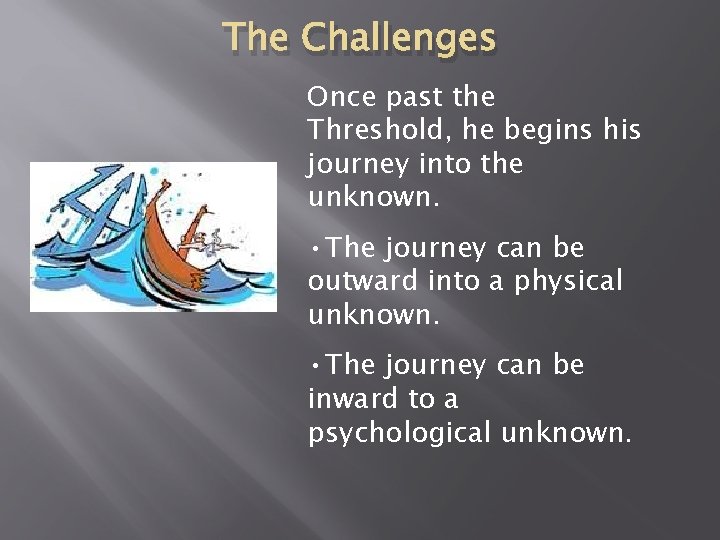 The Challenges

Once past the Threshold, he begins his journey into the unknown.

•The journey can be outward into a physical unknown.

•The journey can be inward to a psychological unknown.